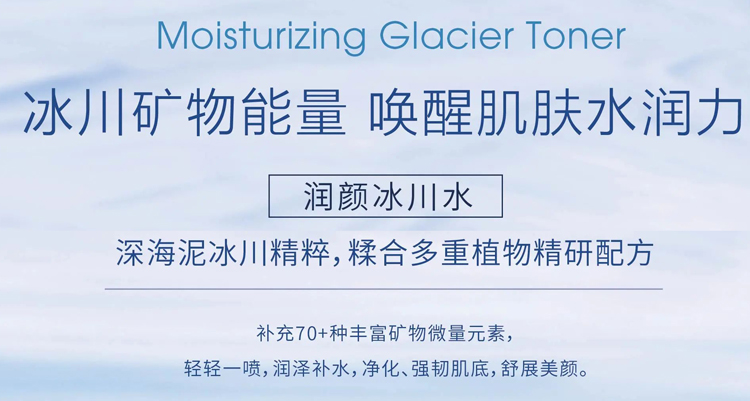 Moisturizing Glacier Toner

冰川矿物能量 唤醒肌肤水润力

润颜冰川水

深海泥冰川精粹，糅合多重植物精研配方

补充70+种丰富矿物微量元素，

轻轻一喷，润泽补水，净化、强韧肌底，舒展美颜。